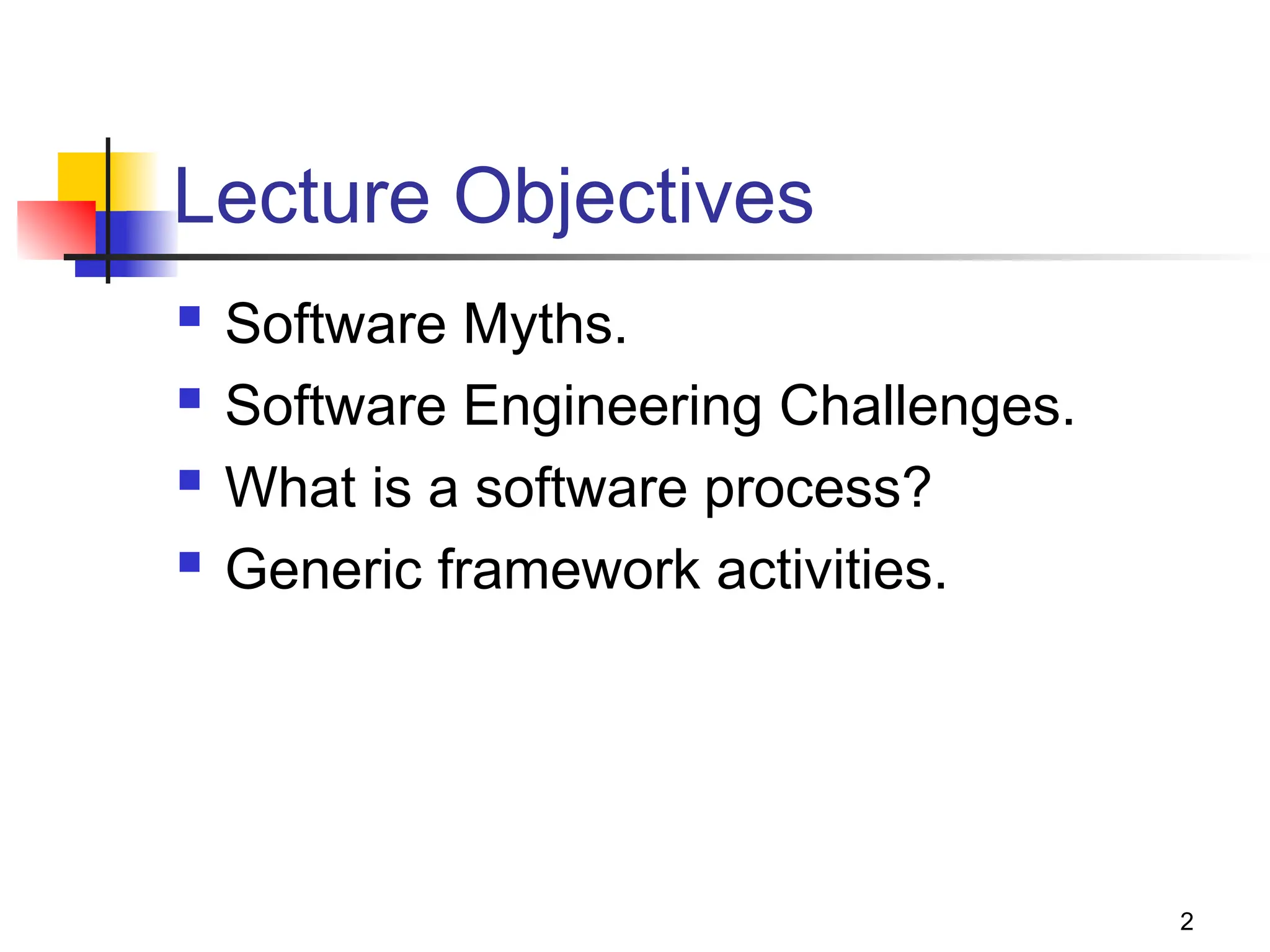 Lecture Objectives

- Software Myths.
- Software Engineering Challenges.
- What is a software process?
- Generic framework activities.

2